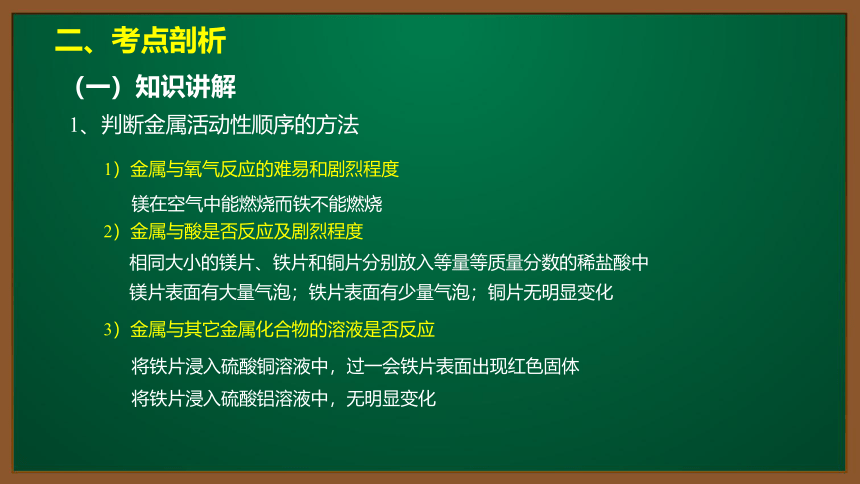 二、考点剖析

（一）知识讲解

1、判断金属活动性顺序的方法

1）金属与氧气反应的难易和剧烈程度

镁在空气中能燃烧而铁不能燃烧

2）金属与酸是否反应及剧烈程度

相同大小的镁片、铁片和铜片分别放入等量等质量分数的稀盐酸中

镁片表面有大量气泡；铁片表面有少量气泡；铜片无明显变化

3）金属与其它金属化合物的溶液是否反应

将铁片浸入硫酸铜溶液中，过一会铁片表面出现红色固体

将铁片浸入硫酸铝溶液中，无明显变化